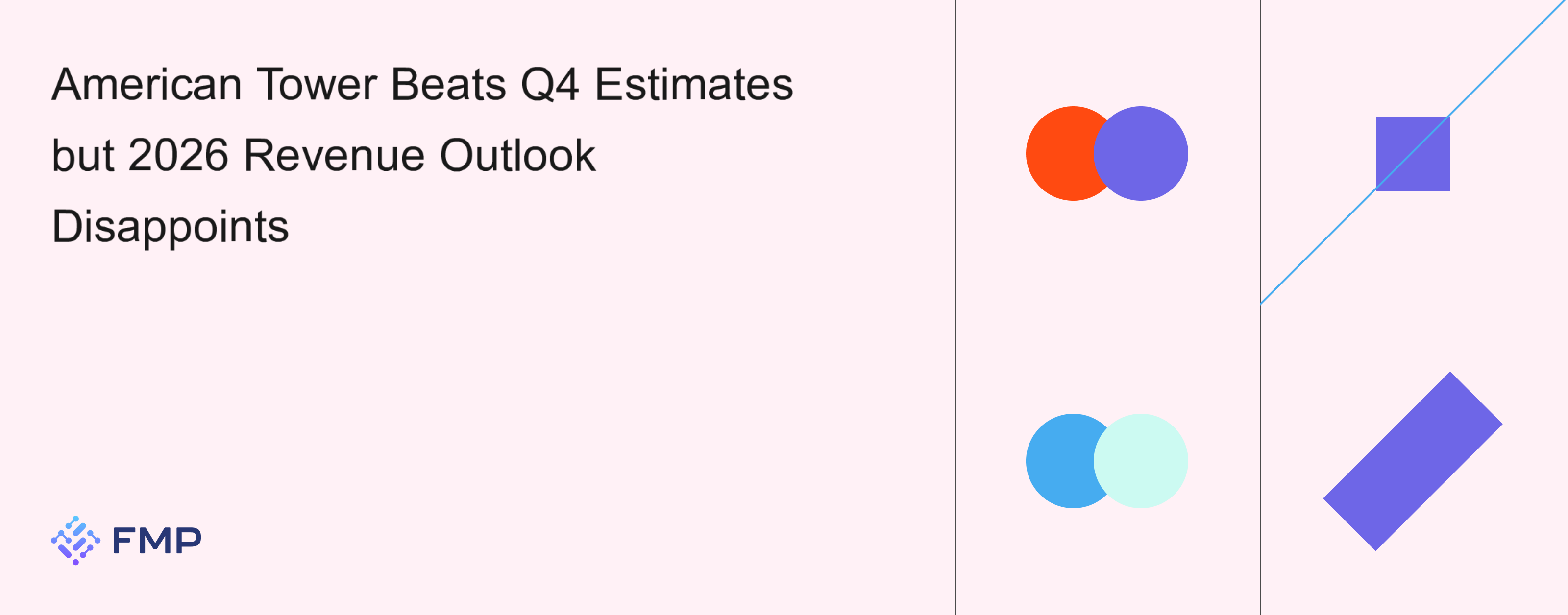 American Tower Beats Q4 Estimates but 2026 Revenue Outlook Disappoints

FMP